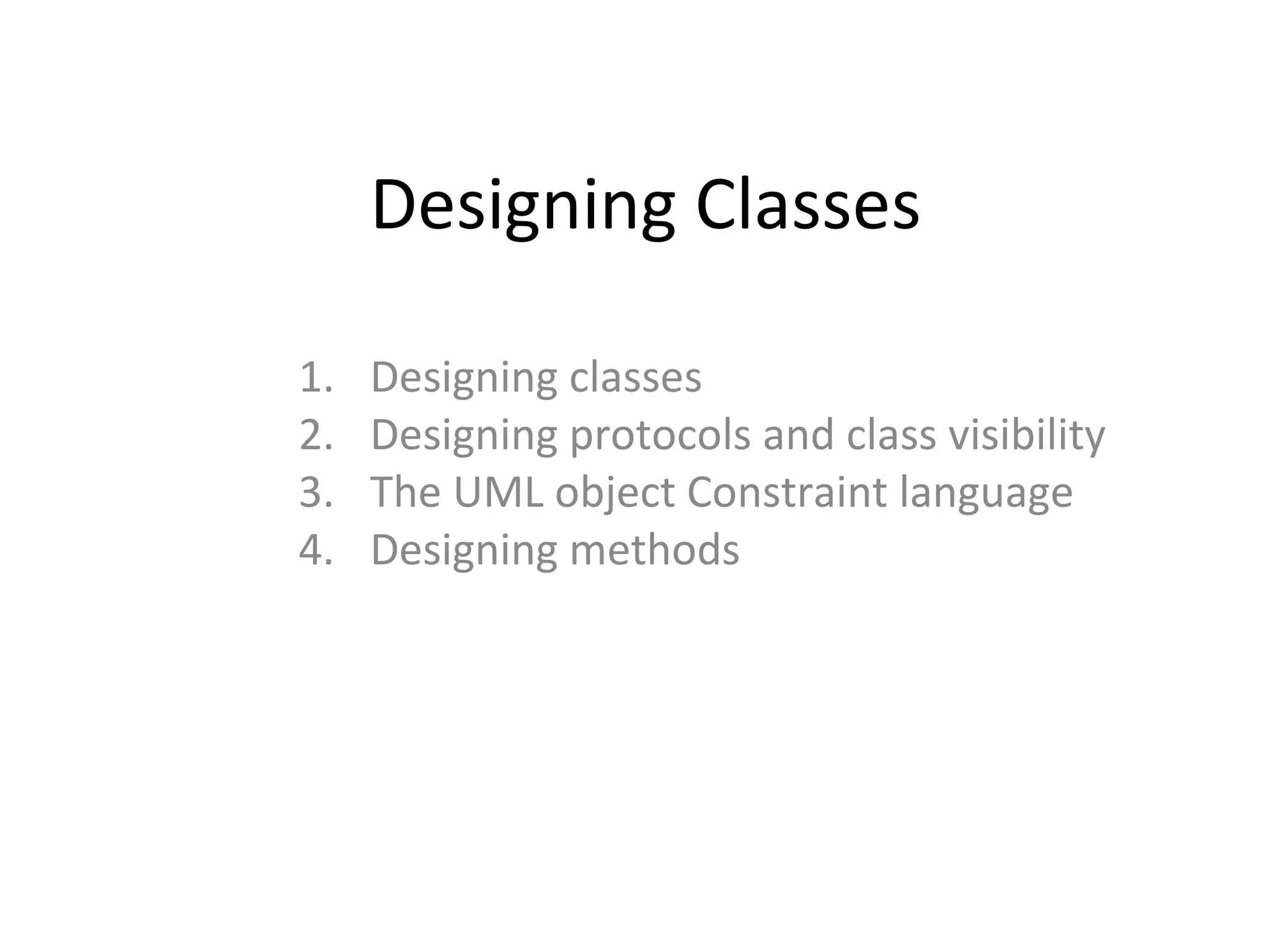 Designing Classes

1. Designing classes
2. Designing protocols and class visibility
3. The UML object Constraint language
4. Designing methods